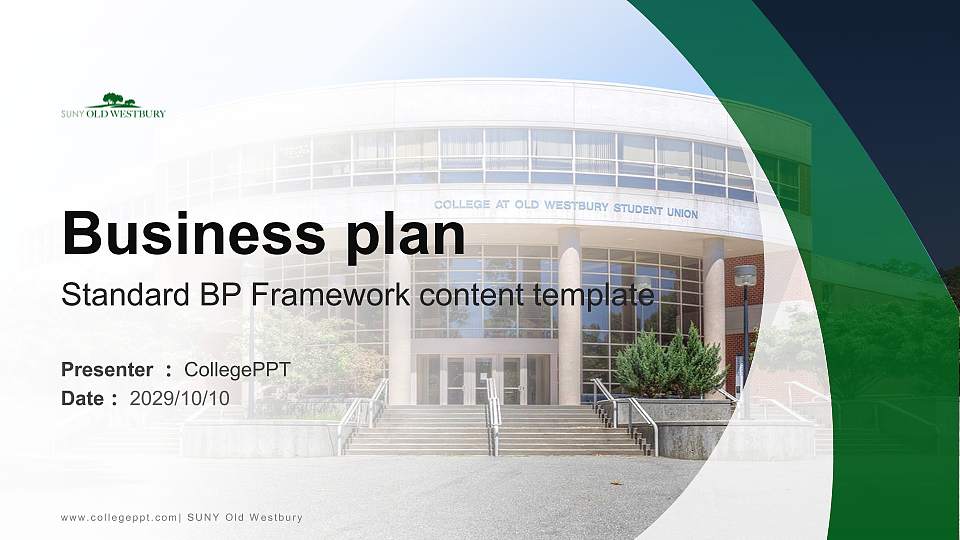 SUNY OLD WESTBURY

COLLEGE AT OLD WESTBURY STUDENT UNION

Business plan

Standard BP Framework content template

Presenter : CollegePPT
Date : 2029/10/10

www.collegeppt.com| SUNY Old Westbury